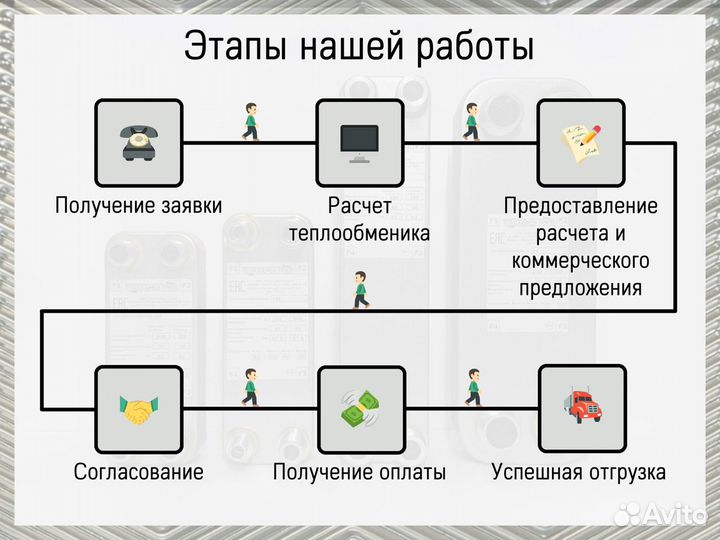 Этапы нашей работы

Получение заявки

Расчет теплообменика

Предоставление расчета и коммерческого предложения

Согласование

Получение оплаты

Успешная отгрузка

Avito